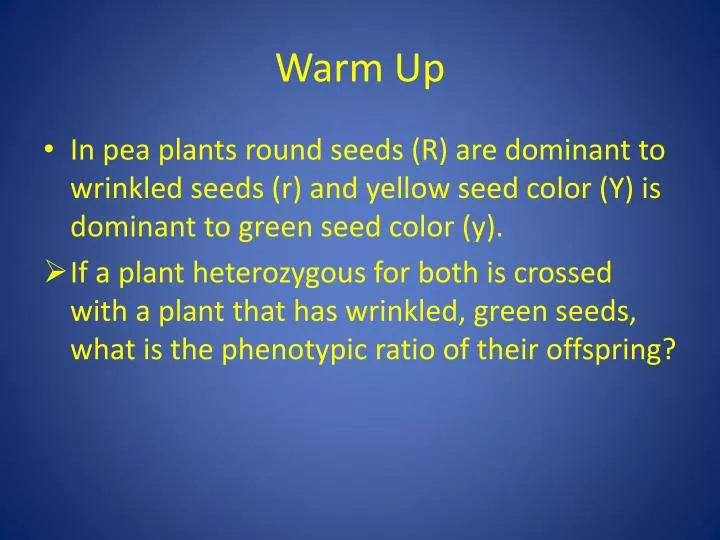 Warm Up

• In pea plants round seeds (R) are dominant to wrinkled seeds (r) and yellow seed color (Y) is dominant to green seed color (y).

➢ If a plant heterozygous for both is crossed with a plant that has wrinkled, green seeds, what is the phenotypic ratio of their offspring?